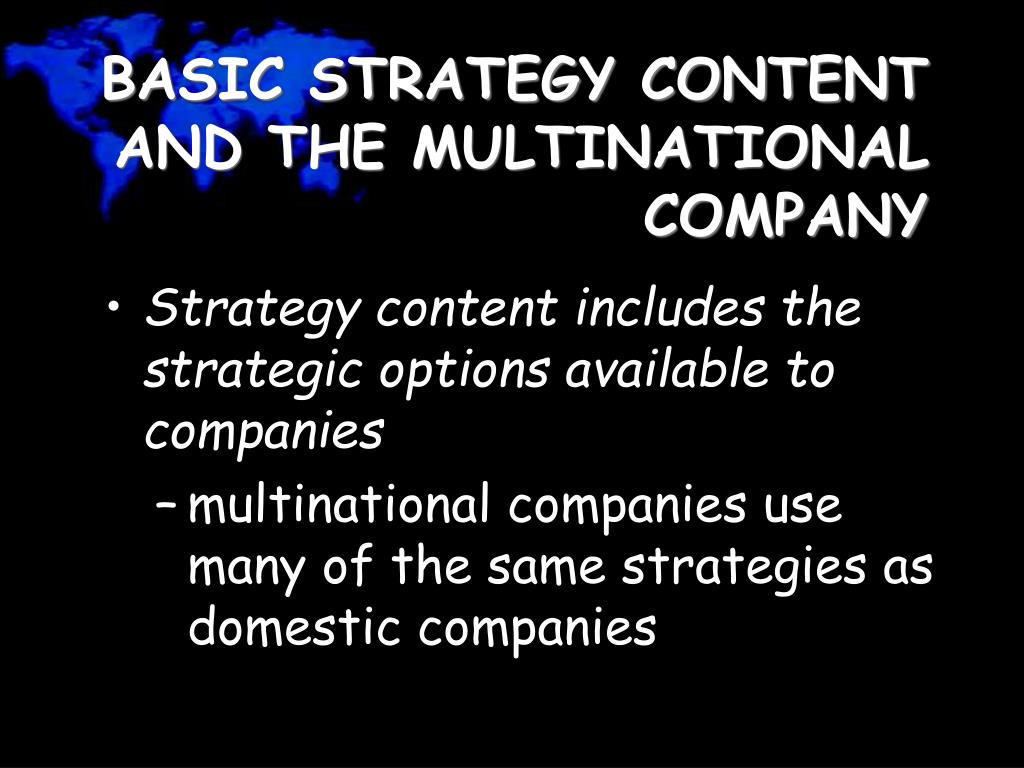 BASIC STRATEGY CONTENT AND THE MULTINATIONAL COMPANY

• Strategy content includes the strategic options available to companies

– multinational companies use many of the same strategies as domestic companies